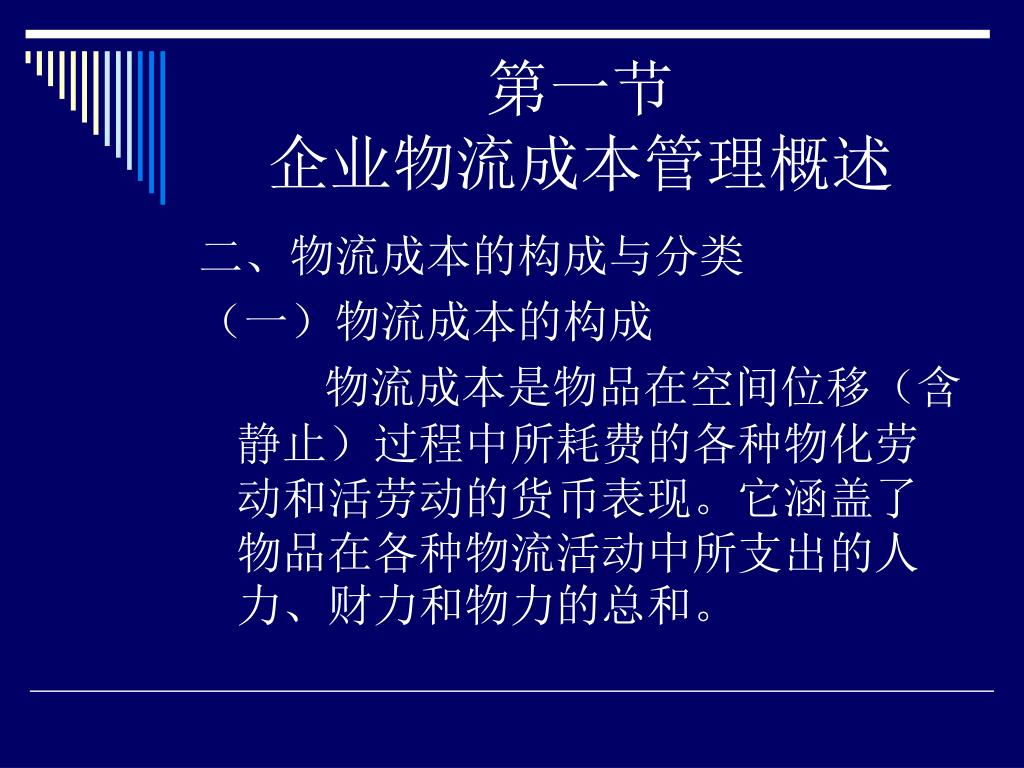 第一节
企业物流成本管理概述

二、物流成本的构成与分类

（一）物流成本的构成

物流成本是物品在空间位移（含静止）过程中所耗费的各种物化劳动和活劳动的货币表现。它涵盖了物品在各种物流活动中所支出的人力、财力和物力的总和。